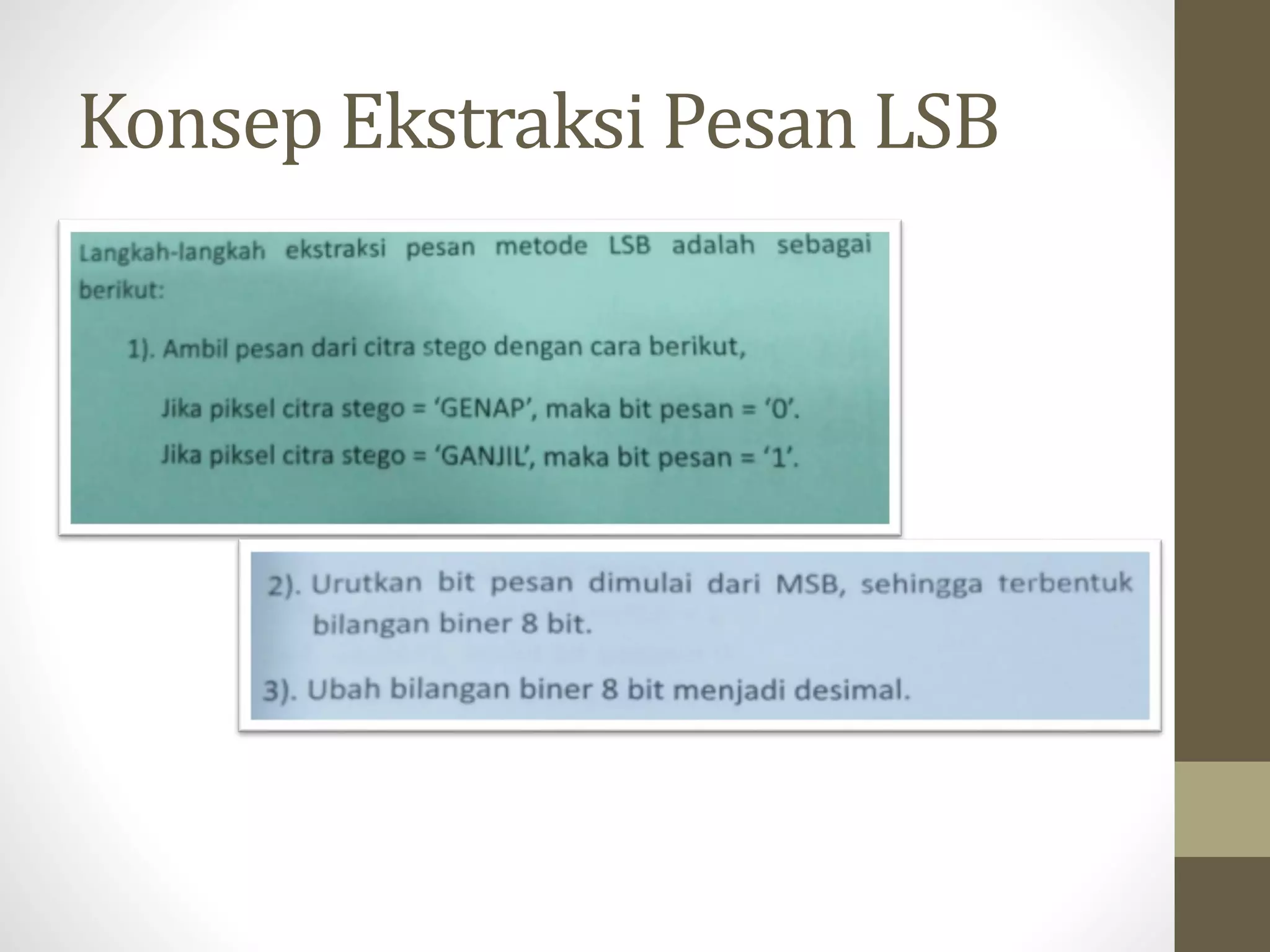 Konsep Ekstraksi Pesan LSB

Langkah-langkah ekstraksi pesan metode LSB adalah sebagai berikut:

1). Ambil pesan dari citra stego dengan cara berikut,

Jika piksel citra stego = ‘GENAP’, maka bit pesan = ‘0’.

Jika piksel citra stego = ‘GANJIL’, maka bit pesan = ‘1’.

2). Urutkan bit pesan dimulai dari MSB, sehingga terbentuk bilangan biner 8 bit.

3). Ubah bilangan biner 8 bit menjadi desimal.